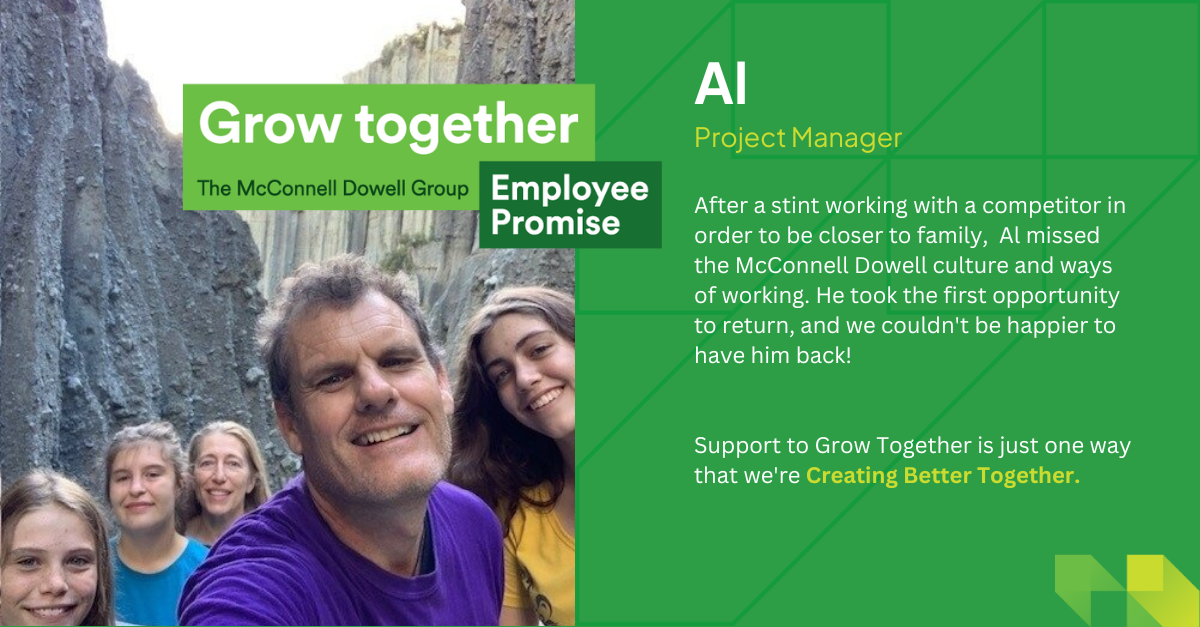 Grow together
The McConnell Dowell Group
Employee Promise

Al
Project Manager

After a stint working with a competitor in order to be closer to family,  Al missed the McConnell Dowell culture and ways of working. He took the first opportunity to return, and we couldn't be happier to have him back!

Support to Grow Together is just one way that we're Creating Better Together.